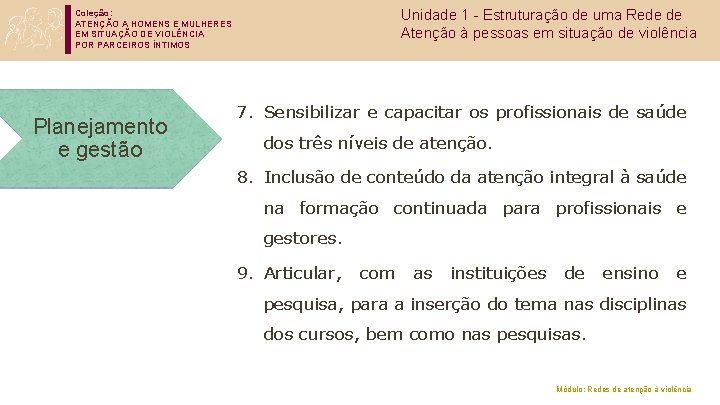 Coleção:
ATENÇÃO A HOMENS E MULHERES EM SITUAÇÃO DE VIOLÊNCIA POR PARCEIROS ÍNTIMOS

Unidade 1 - Estruturação de uma Rede de Atenção à pessoas em situação de violência

Planejamento e gestão

7. Sensibilizar e capacitar os profissionais de saúde dos três níveis de atenção.

8. Inclusão de conteúdo da atenção integral à saúde na formação continuada para profissionais e gestores.

9. Articular, com as instituições de ensino e pesquisa, para a inserção do tema nas disciplinas dos cursos, bem como nas pesquisas.

Módulo: Redes de atenção à violência